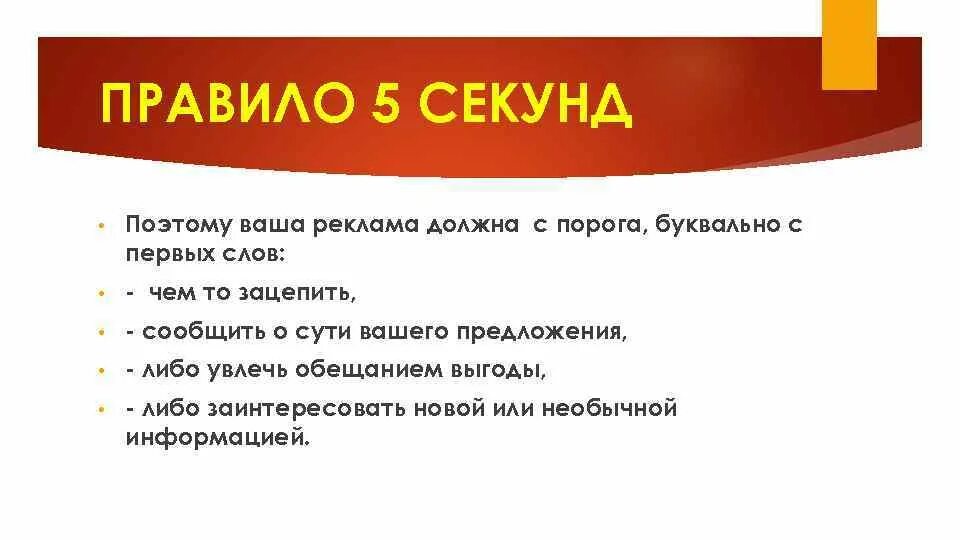 ПРАВИЛО 5 СЕКУНД

• Поэтому ваша реклама должна с порога, буквально с первых слов:
• - чем то зацепить,
• - сообщить о сути вашего предложения,
• - либо увлечь обещанием выгоды,
• - либо заинтересовать новой или необычной информацией.